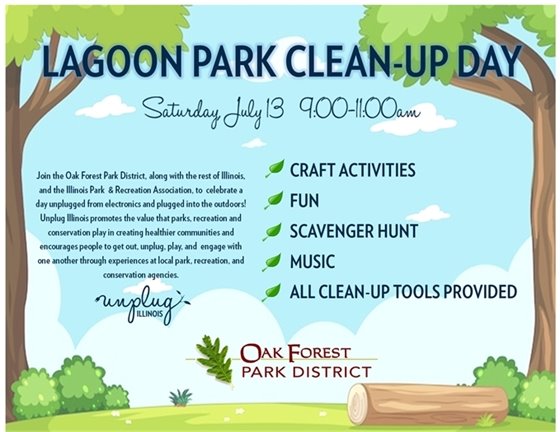 LAGOON PARK CLEAN-UP DAY

Saturday July 13 9:00-11:00am

Join the Oak Forest Park District, along with the rest of Illinois, and the Illinois Park & Recreation Association, to celebrate a day unplugged from electronics and plugged into the outdoors! Unplug Illinois promotes the value that parks, recreation and conservation play in creating healthier communities and encourages people to get out, unplug, play, and engage with one another through experiences at local park, recreation, and conservation agencies.

unplug ILLINOIS

CRAFT ACTIVITIES
FUN
SCAVENGER HUNT
MUSIC
ALL CLEAN-UP TOOLS PROVIDED

OAK FOREST PARK DISTRICT